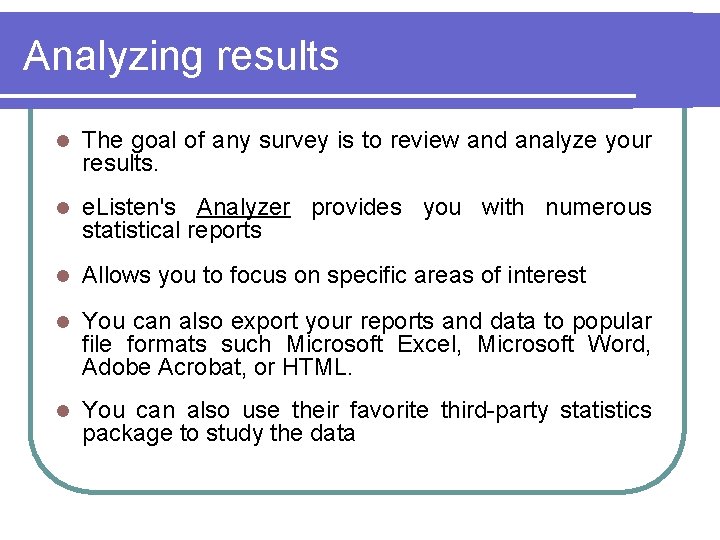 Analyzing results

- The goal of any survey is to review and analyze your results.
- eListen's Analyzer provides you with numerous statistical reports
- Allows you to focus on specific areas of interest
- You can also export your reports and data to popular file formats such Microsoft Excel, Microsoft Word, Adobe Acrobat, or HTML.
- You can also use their favorite third-party statistics package to study the data